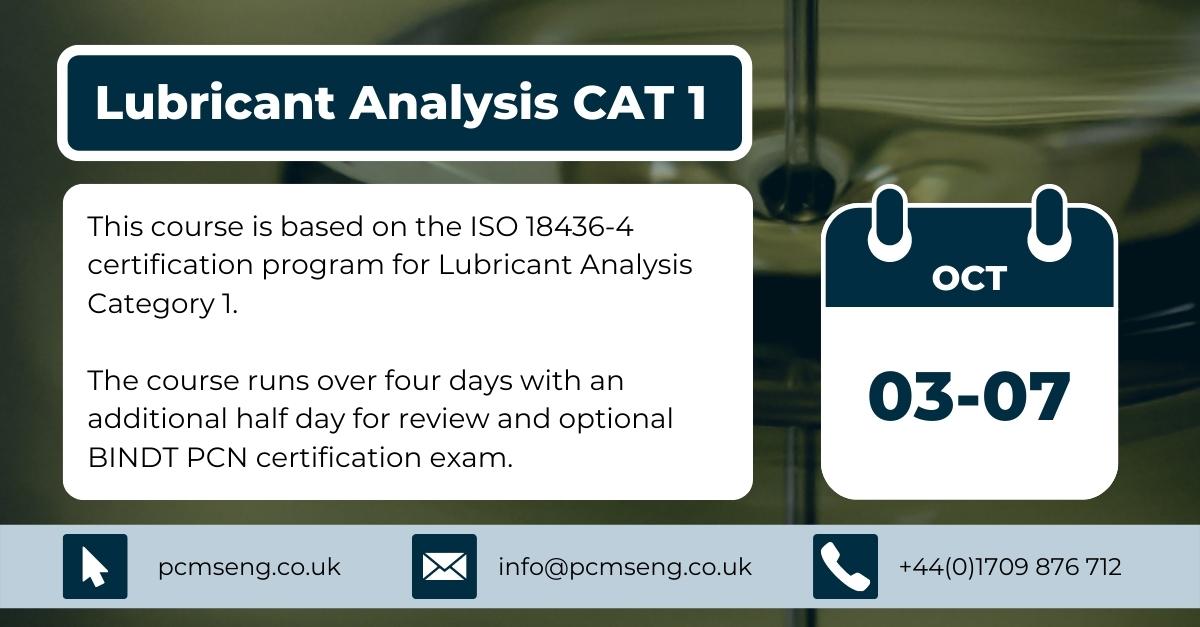 Lubricant Analysis CAT 1

This course is based on the ISO 18436-4 certification program for Lubricant Analysis Category 1.

The course runs over four days with an additional half day for review and optional BINDT PCN certification exam.

OCT

03-07

pcmseng.co.uk

info@pcmseng.co.uk

+44(0)1709 876 712